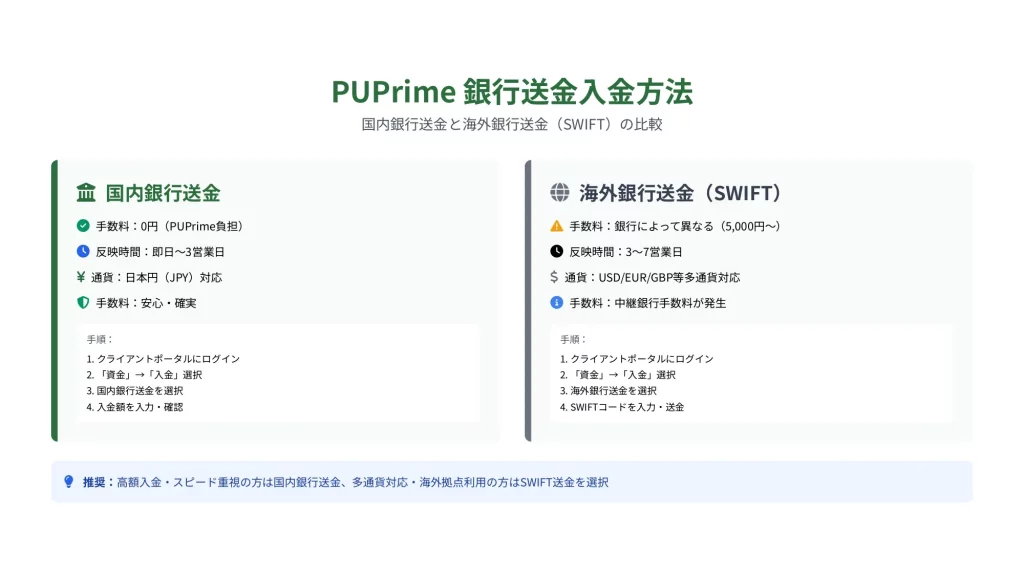 PUPrime 銀行送金入金方法

国内銀行送金と海外銀行送金（SWIFT）の比較

国内銀行送金

手数料：0円（PUPrime負担）

反映時間：即日〜3営業日

¥ 通貨：日本円（JPY）対応

手数料：安心・確実

手順：

1. クライアントポータルにログイン
2. 「資金」→「入金」選択
3. 国内銀行送金を選択
4. 入金額を入力・確認

海外銀行送金（SWIFT）

手数料：銀行によって異なる（5,000円〜）

反映時間：3〜7営業日

$ 通貨：USD/EUR/GBP等多通貨対応

手数料：中継銀行手数料が発生

手順：

1. クライアントポータルにログイン
2. 「資金」→「入金」選択
3. 海外銀行送金を選択
4. SWIFTコードを入力・送金

推奨：高額入金・スピード重視の方は国内銀行送金、多通貨対応・海外拠点利用の方はSWIFT送金を選択